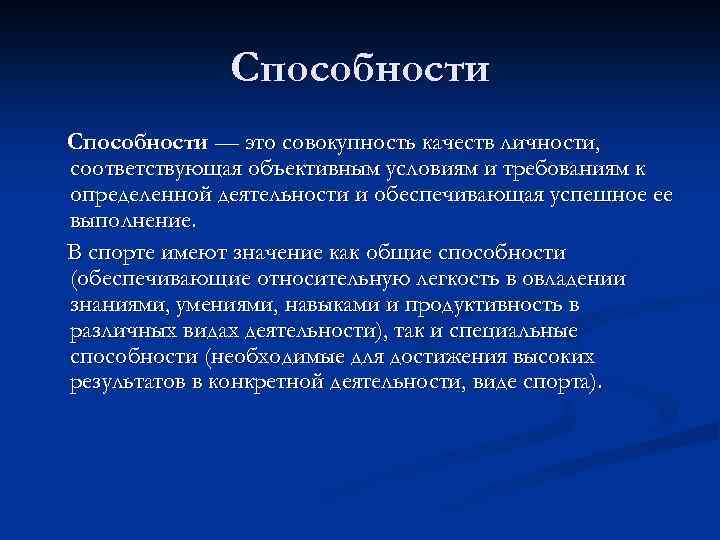 Способности

Способности — это совокупность качеств личности, соответствующая объективным условиям и требованиям к определенной деятельности и обеспечивающая успешное ее выполнение.

В спорте имеют значение как общие способности (обеспечивающие относительную легкость в овладении знаниями, умениями, навыками и продуктивность в различных видах деятельности), так и специальные способности (необходимые для достижения высоких результатов в конкретной деятельности, виде спорта).